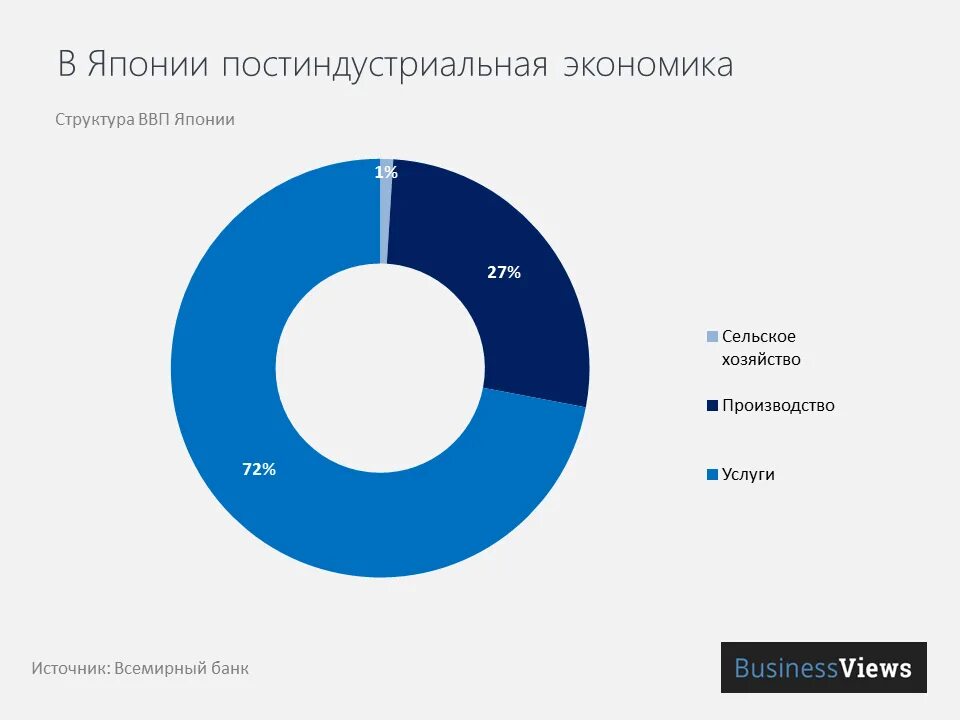 В Японии постиндустриальная экономика

Структура ВВП Японии

1%

27%

72%

Сельское хозяйство

Производство

Услуги

Источник: Всемирный банк

BusinessViews